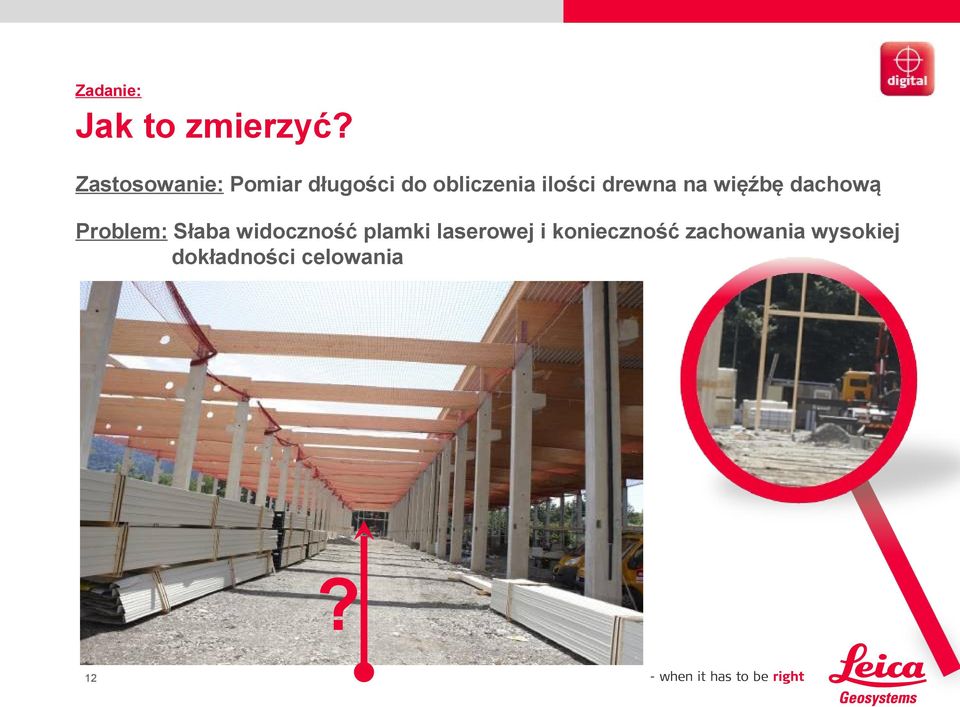 digital

Zadanie:

Jak to zmierzyć?

Zastosowanie: Pomiar długości do obliczenia ilości drewna na więźbę dachową

Problem: Słaba widoczność plamki laserowej i konieczność zachowania wysokiej dokładności celowania

?

12

- when it has to be right

Leica
Geosystems